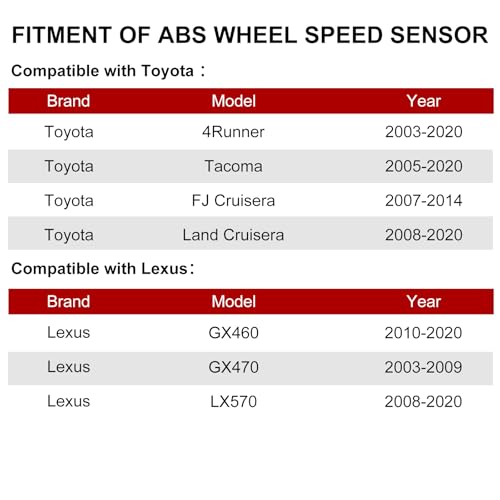 FITMENT OF ABS WHEEL SPEED SENSOR

Compatible with Toyota：

| Brand | Model | Year |
|---|---|---|
| Toyota | 4Runner | 2003-2020 |
| Toyota | Tacoma | 2005-2020 |
| Toyota | FJ Cruisera | 2007-2014 |
| Toyota | Land Cruisera | 2008-2020 |

Compatible with Lexus：

| Brand | Model | Year |
|---|---|---|
| Lexus | GX460 | 2010-2020 |
| Lexus | GX470 | 2003-2009 |
| Lexus | LX570 | 2008-2020 |